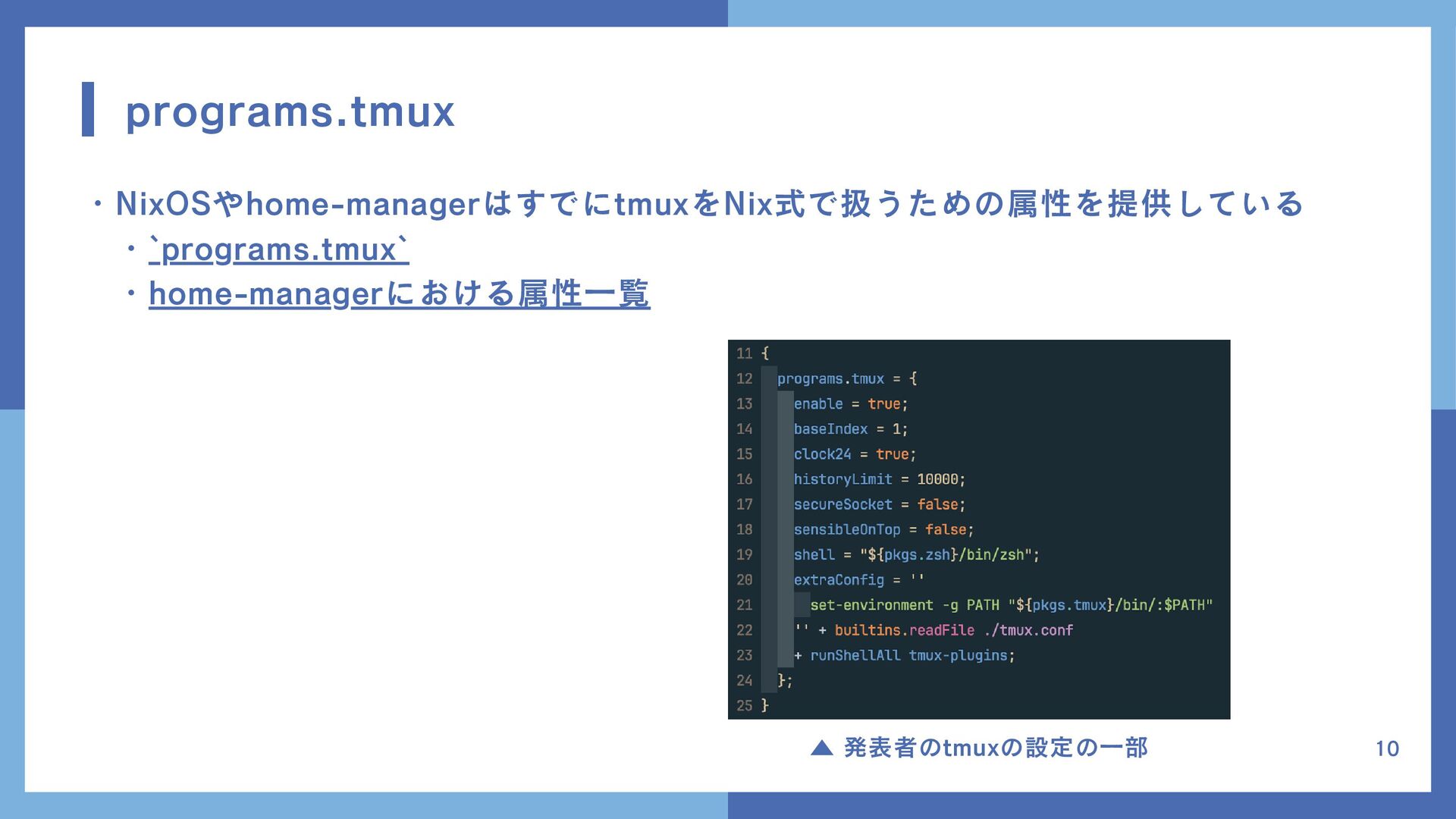 programs.tmux

・NixOSやhome-managerはすでにtmuxをNix式で扱うための属性を提供している
・`programs.tmux`
・home-managerにおける属性一覧

11 {
12 programs.tmux = {
13 enable = true;
14 baseIndex = 1;
15 clock24 = true;
16 historyLimit = 10000;
17 secureSocket = false;
18 sensibleOnTop = false;
19 shell = "${pkgs.zsh}/bin/zsh";
20 extraConfig = ''
21 set-environment -g PATH "${pkgs.tmux}/bin/:$PATH"
22 '' + builtins.readFile ./tmux.conf
23 + runShellAll tmux-plugins;
24 };
25 }

▲ 発表者のtmuxの設定の一部

10